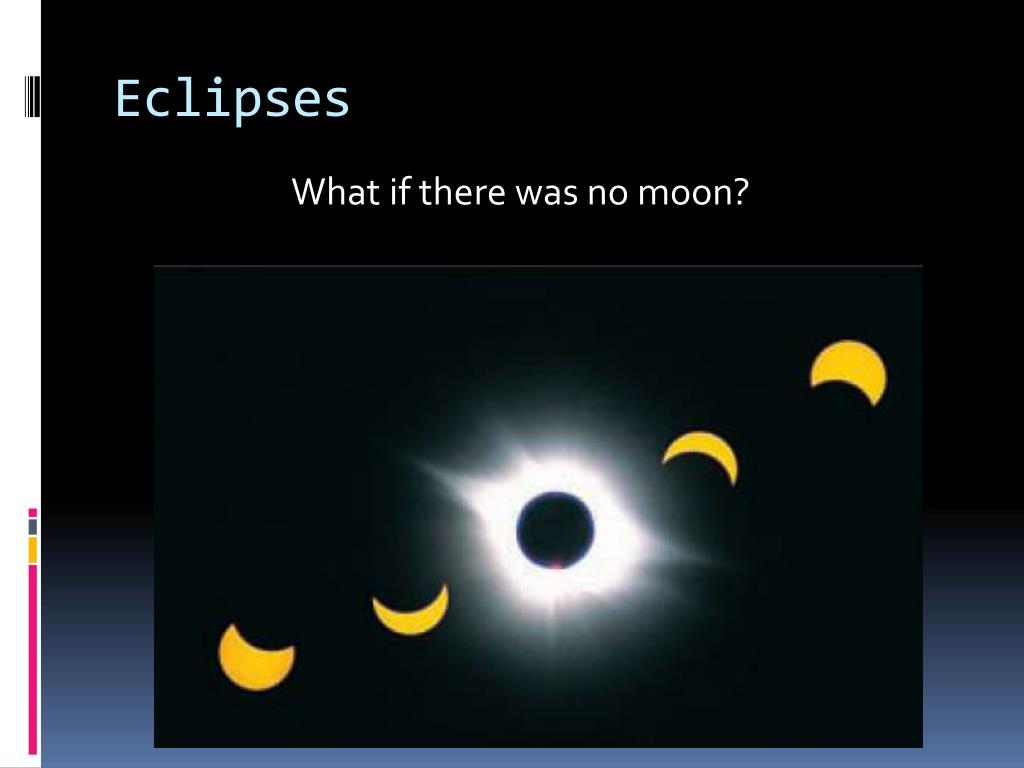 Eclipses

What if there was no moon?